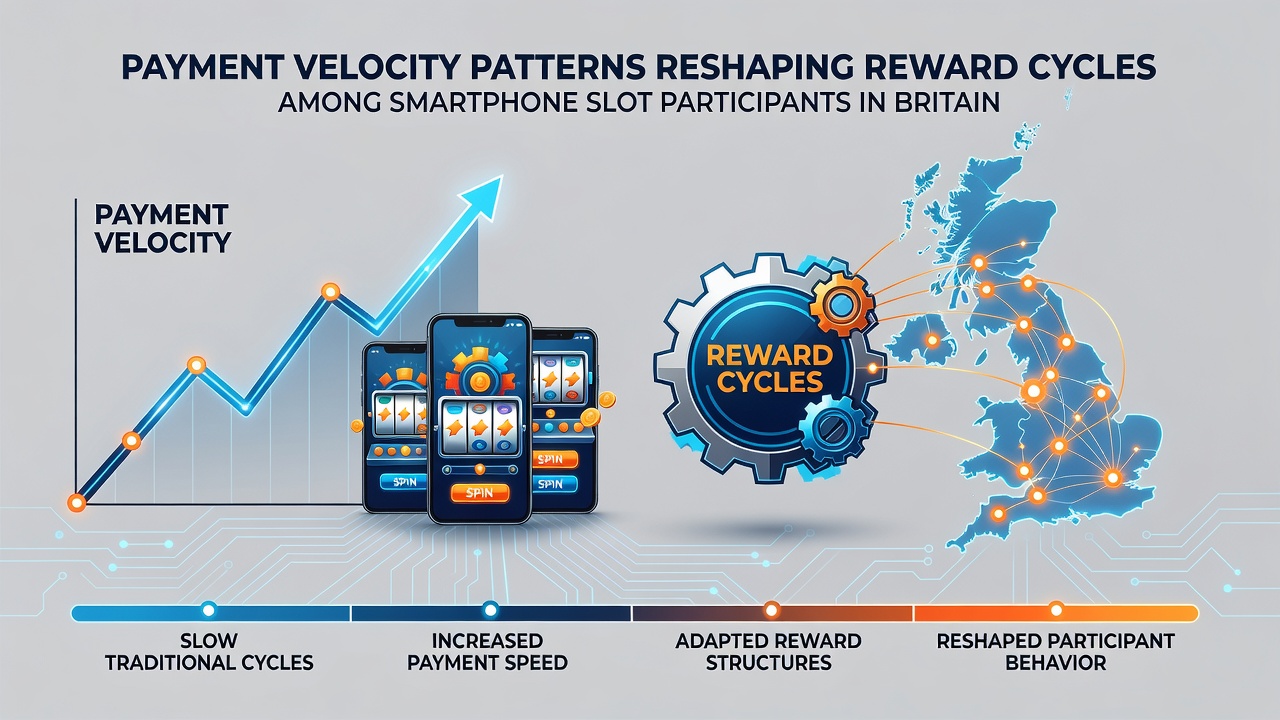 PAYMENT VELOCITY PATTERNS RESHAPING REWARD CYCLES
AMONG SMARTPHONE SLOT PARTICIPANTS IN BRITAIN

PAYMENT VELOCITY

SPIN

SPIN

SPIN

SPIN

REWARD CYCLES

SLOW TRADITIONAL CYCLES

INCREASED PAYMENT SPEED

ADAPTED REWARD STRUCTURES

RESHAPED PARTICIPANT BEHAVIOR